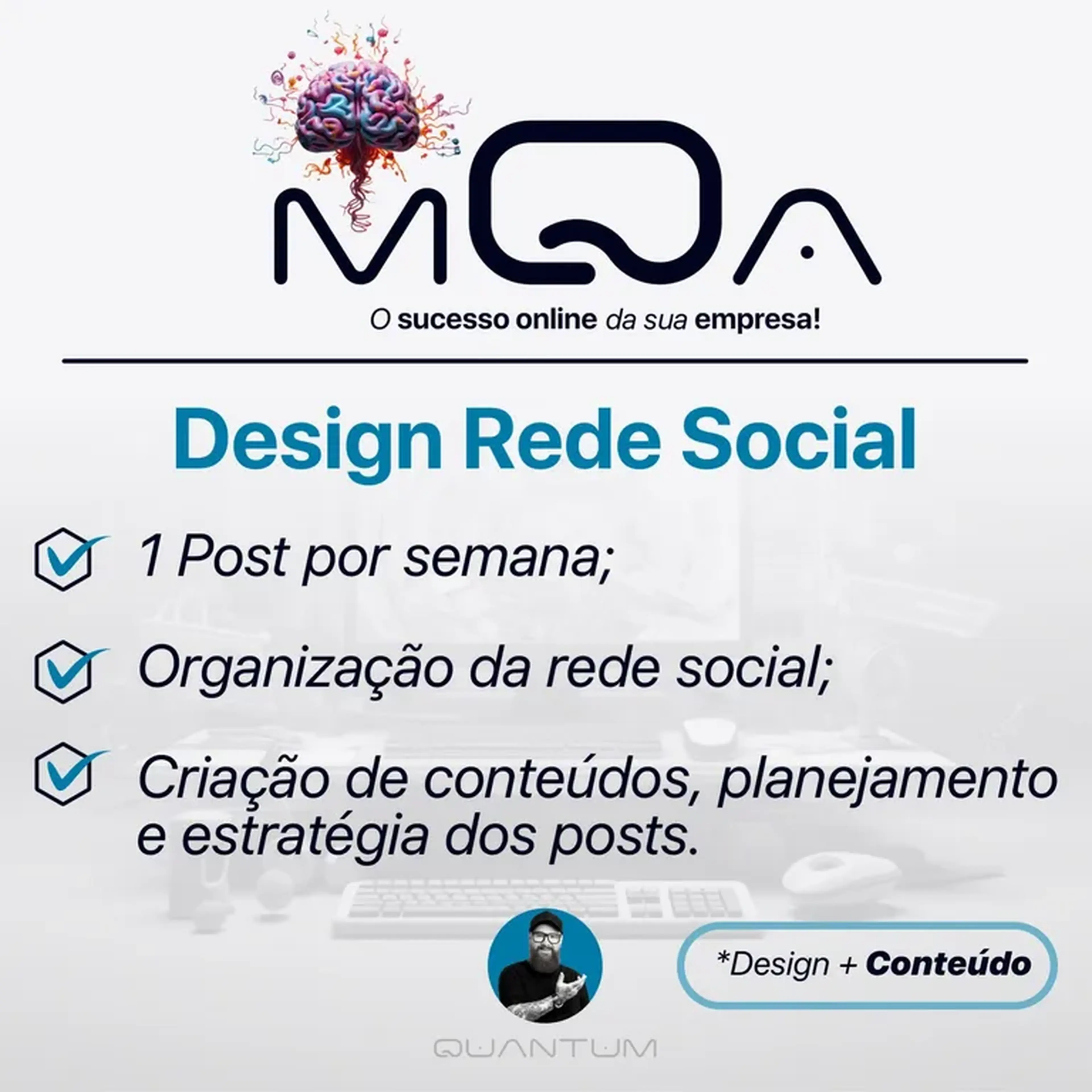 MQA

O sucesso online da sua empresa!

Design Rede Social

1 Post por semana;

Organização da rede social;

Criação de conteúdos, planejamento e estratégia dos posts.

*Design + Conteúdo

QUANTUM